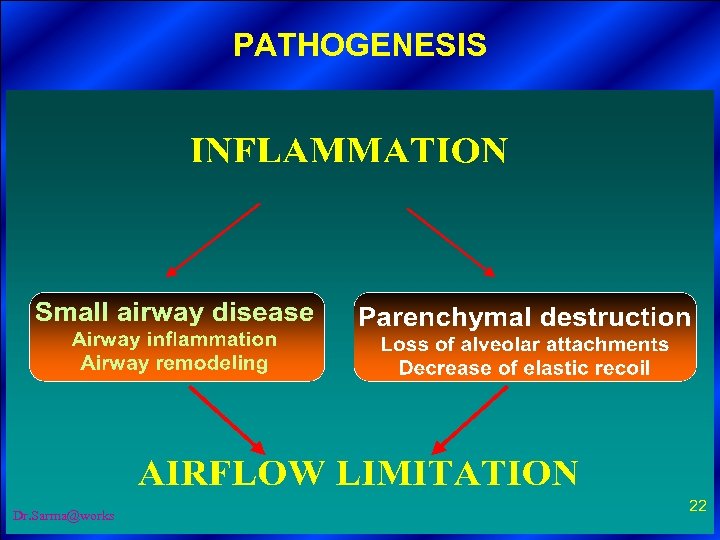 PATHOGENESIS

INFLAMMATION

Small airway disease
Airway inflammation
Airway remodeling

Parenchymal destruction
Loss of alveolar attachments
Decrease of elastic recoil

AIRFLOW LIMITATION

Dr.Sarma@works

22